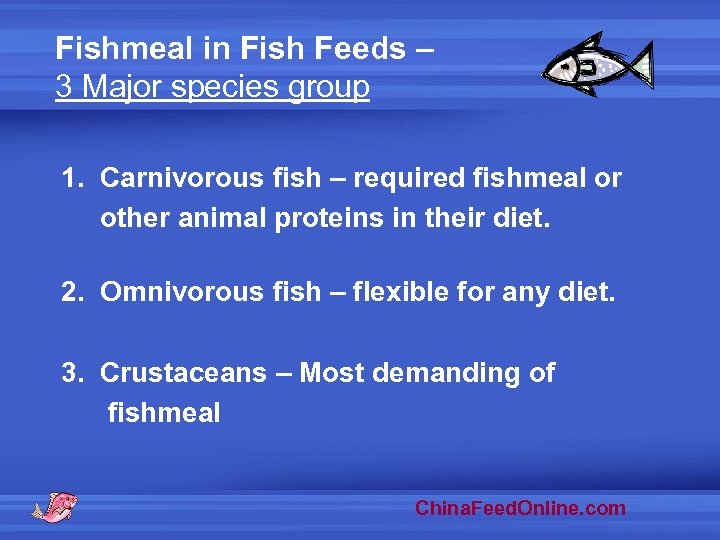 Fishmeal in Fish Feeds –
3 Major species group

1. Carnivorous fish – required fishmeal or other animal proteins in their diet.

2. Omnivorous fish – flexible for any diet.

3. Crustaceans – Most demanding of fishmeal

ChinaFeedOnline.com